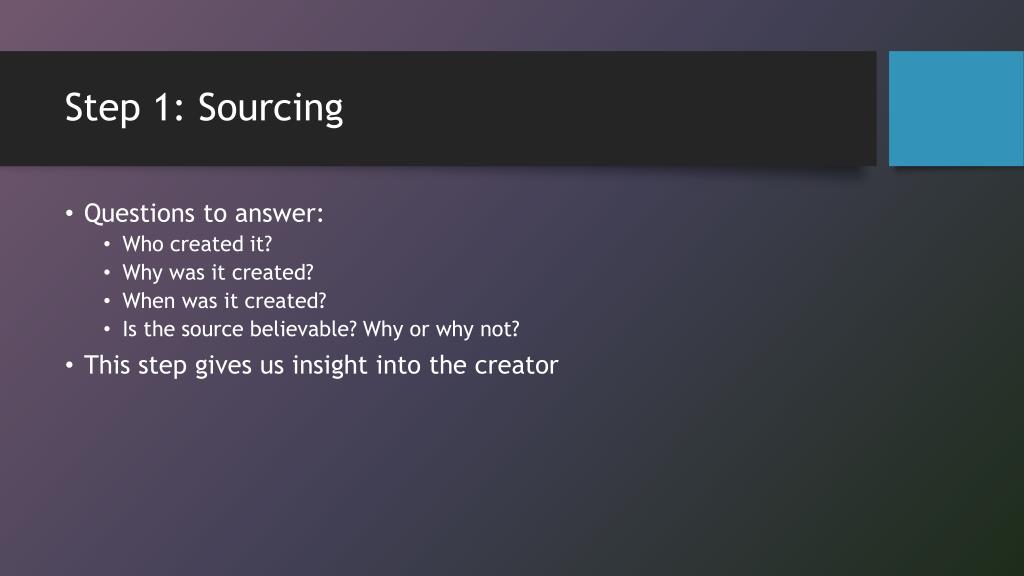 Step 1: Sourcing

• Questions to answer:
  • Who created it?
  • Why was it created?
  • When was it created?
  • Is the source believable? Why or why not?
• This step gives us insight into the creator